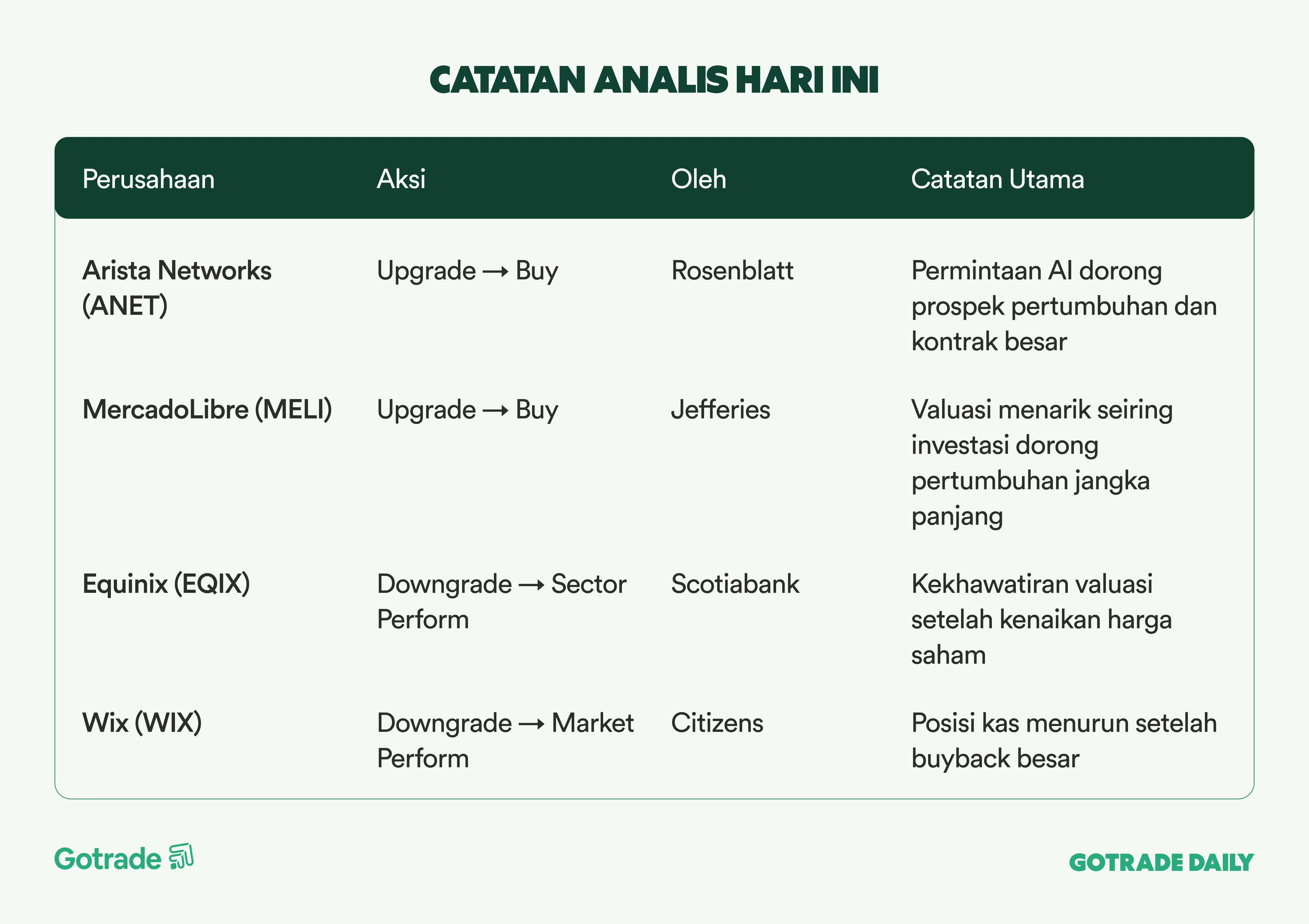 CATATAN ANALIS HARI INI

| Perusahaan | Aksi | Oleh | Catatan Utama |
|---|---|---|---|
| Arista Networks (ANET) | Upgrade → Buy | Rosenblatt | Permintaan AI dorong prospek pertumbuhan dan kontrak besar |
| MercadoLibre (MELI) | Upgrade → Buy | Jefferies | Valuasi menarik seiring investasi dorong pertumbuhan jangka panjang |
| Equinix (EQIX) | Downgrade → Sector Perform | Scotiabank | Kekhawatiran valuasi setelah kenaikan harga saham |
| Wix (WIX) | Downgrade → Market Perform | Citizens | Posisi kas menurun setelah buyback besar |

Gotrade

GOTRADE DAILY